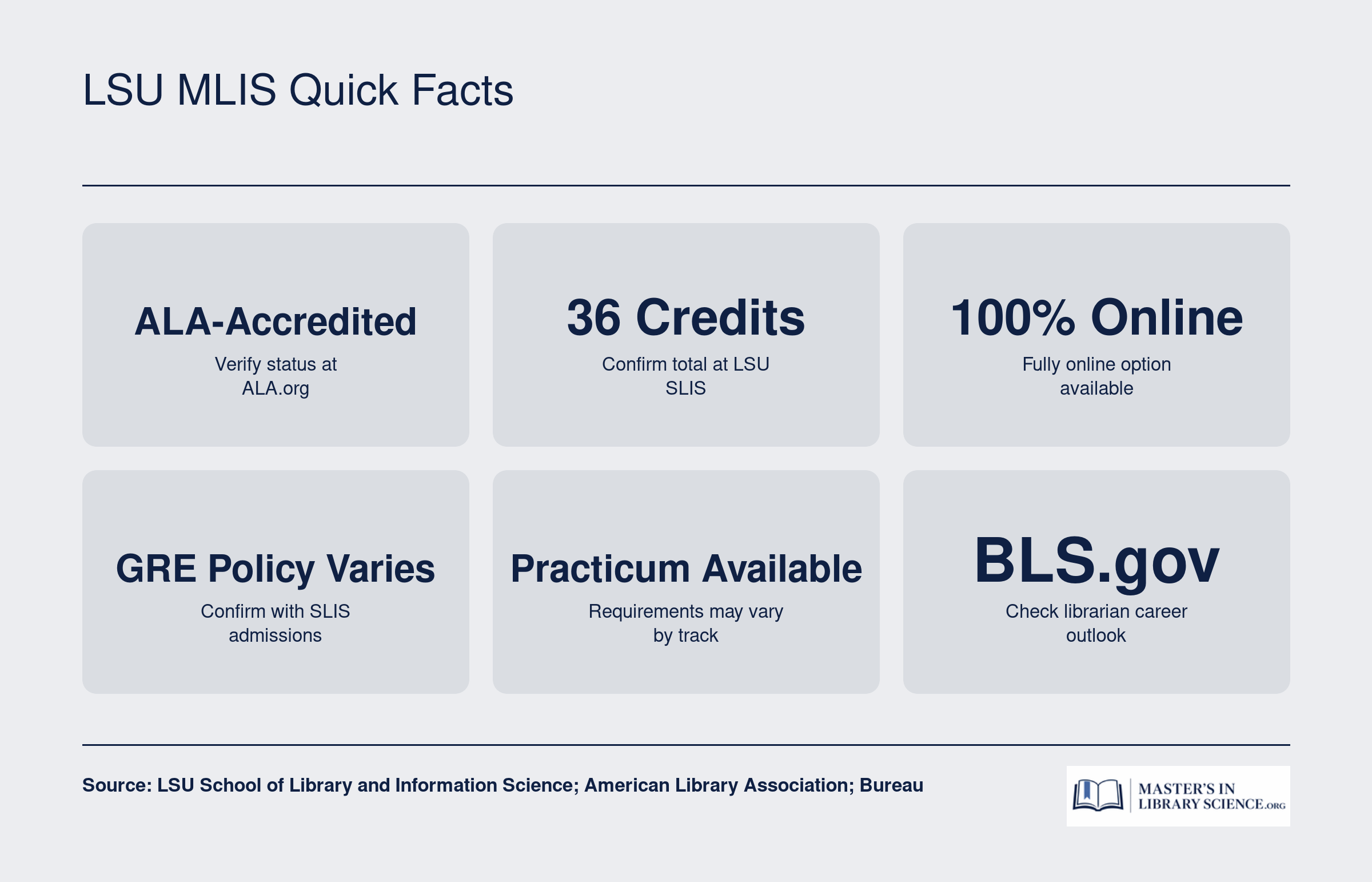 LSU MLIS Quick Facts

ALA-Accredited
Verify status at ALA.org

36 Credits
Confirm total at LSU SLIS

100% Online
Fully online option available

GRE Policy Varies
Confirm with SLIS admissions

Practicum Available
Requirements may vary by track

BLS.gov
Check librarian career outlook

Source: LSU School of Library and Information Science; American Library Association; Bureau

MASTER'S IN LIBRARY SCIENCE.ORG